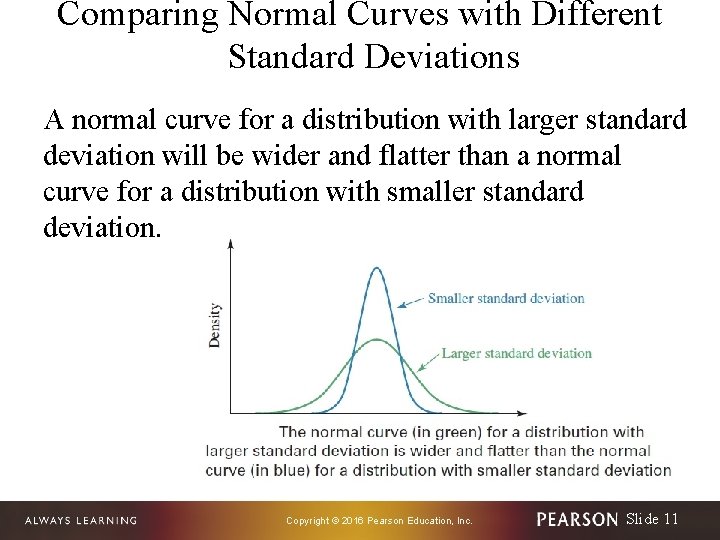 Comparing Normal Curves with Different Standard Deviations

A normal curve for a distribution with larger standard deviation will be wider and flatter than a normal curve for a distribution with smaller standard deviation.

Density

Smaller standard deviation

Larger standard deviation

The normal curve (in green) for a distribution with larger standard deviation is wider and flatter than the normal curve (in blue) for a distribution with smaller standard deviation

ALWAYS LEARNING

Copyright © 2016 Pearson Education, Inc.

PEARSON Slide 11